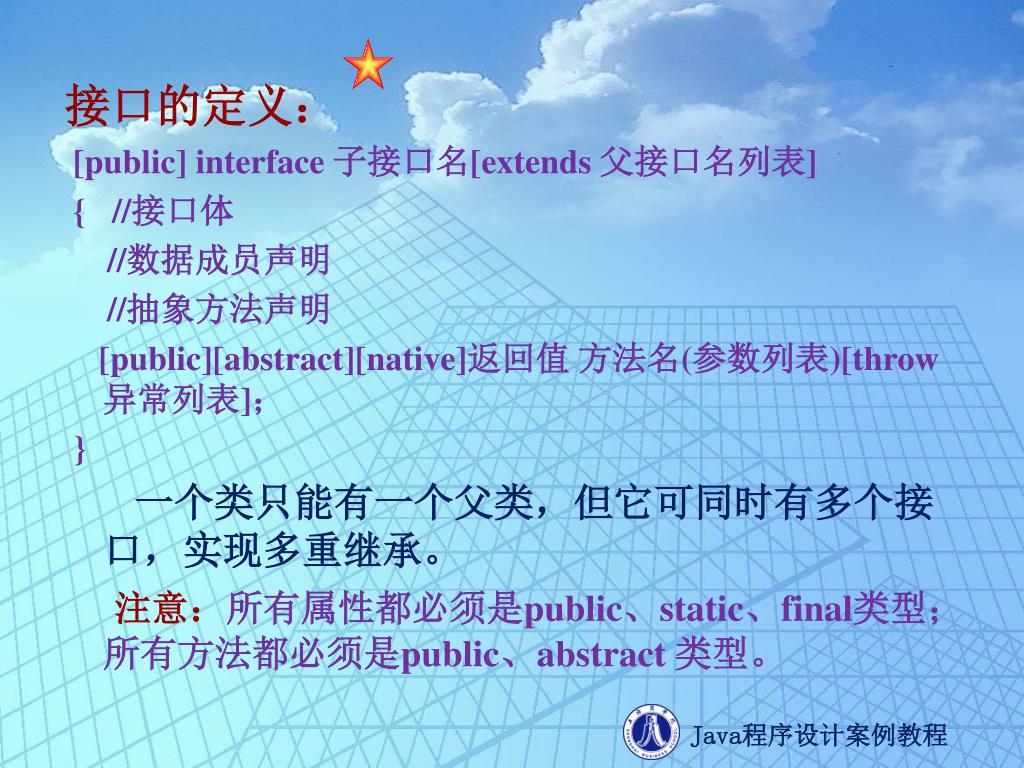 接口的定义：

[public] interface 子接口名[extends 父接口名列表]
{ //接口体
//数据成员声明
//抽象方法声明
[public][abstract][native]返回值 方法名(参数列表)[throw 异常列表];
}

一个类只能有一个父类，但它可同时有多个接口，实现多重继承。

注意：所有属性都必须是public、static、final类型；所有方法都必须是public、abstract 类型。

Java程序设计案例教程